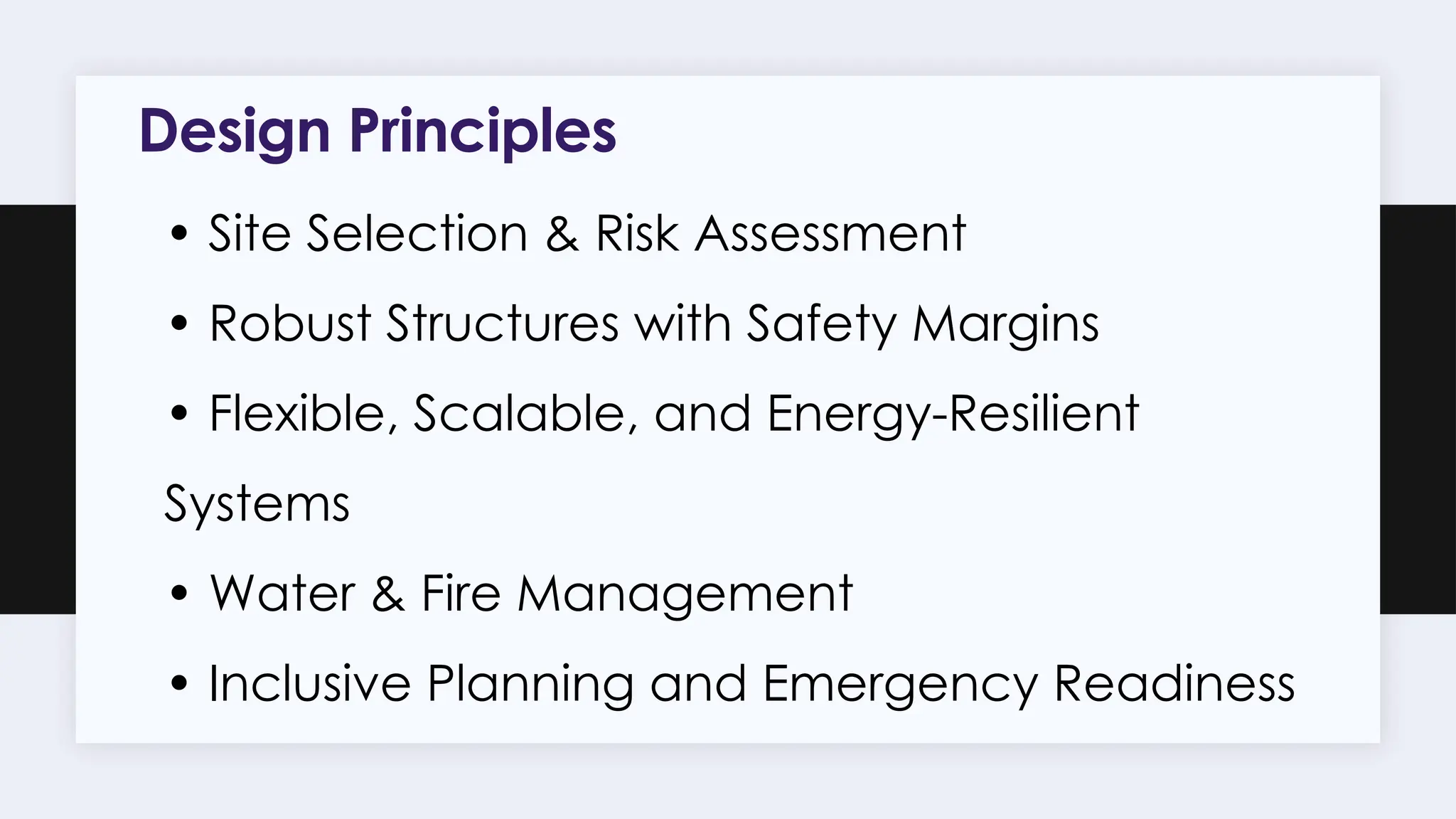 Design Principles

• Site Selection & Risk Assessment

• Robust Structures with Safety Margins

• Flexible, Scalable, and Energy-Resilient Systems

• Water & Fire Management

• Inclusive Planning and Emergency Readiness